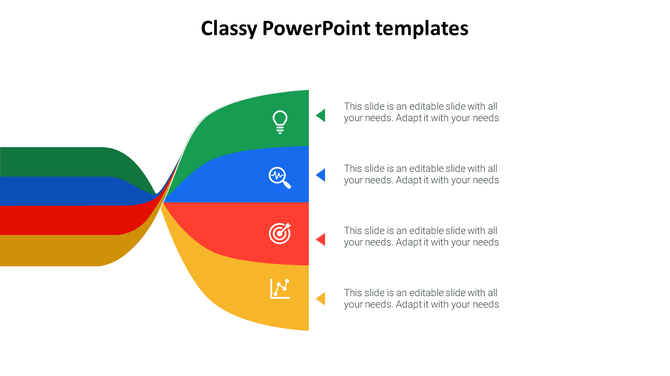 Classy PowerPoint templates

This slide is an editable slide with all your needs. Adapt it with your needs

This slide is an editable slide with all your needs. Adapt it with your needs

This slide is an editable slide with all your needs. Adapt it with your needs

This slide is an editable slide with all your needs. Adapt it with your needs